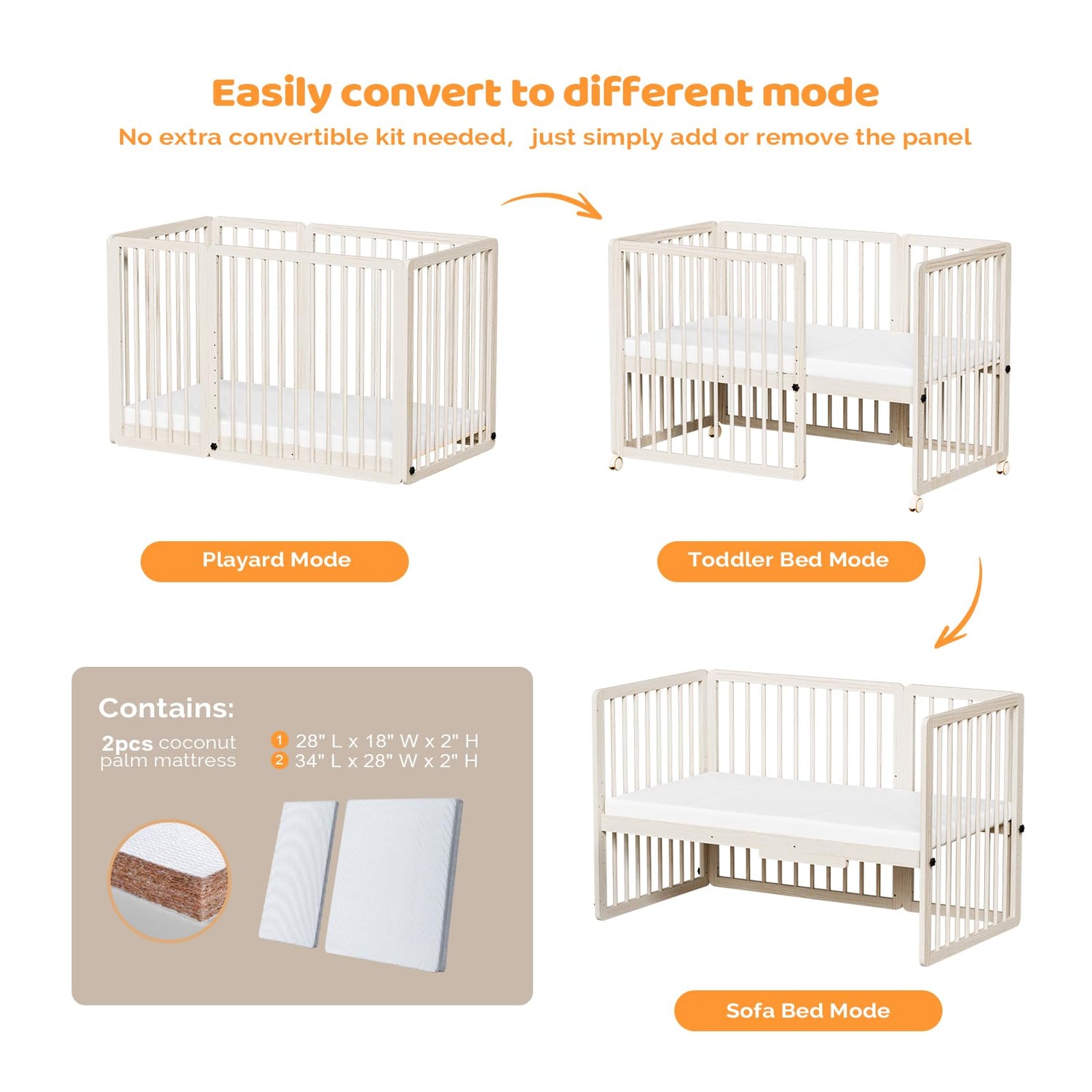 Easily convert to different mode

No extra convertible kit needed, just simply add or remove the panel

Playard Mode

Toddler Bed Mode

Contains:

2pcs coconut palm mattress

1 28" L x 18" W x 2" H
2 34" L x 28" W x 2" H

Sofa Bed Mode